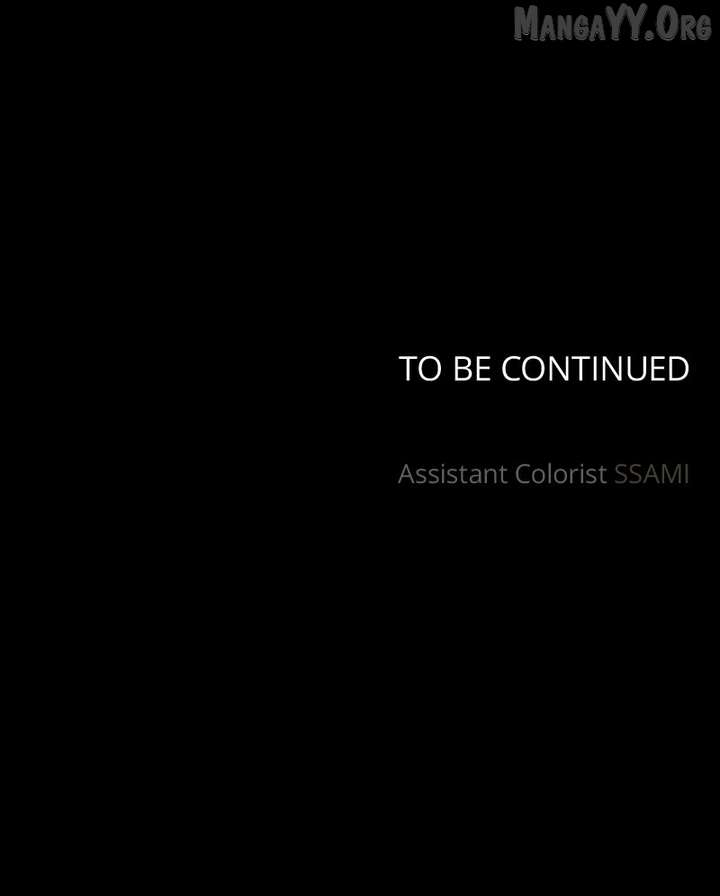 MangaYY.Org

TO BE CONTINUED

Assistant Colorist SSAMI